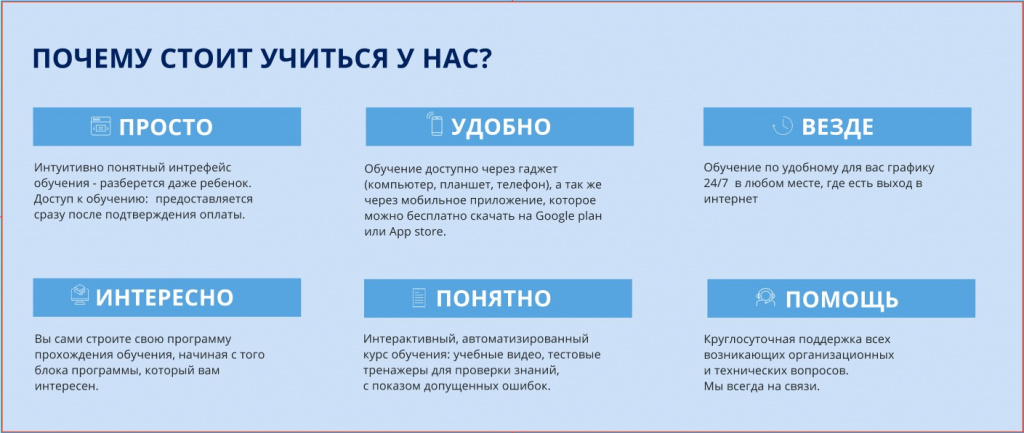 ПОЧЕМУ СТОИТ УЧИТЬСЯ У НАС?

ПРОСТО

Интуитивно понятный интрефейс обучения - разберется даже ребенок. Доступ к обучению: предоставляется сразу после подтверждения оплаты.

УДОБНО

Обучение доступно через гаджет (компьютер, планшет, телефон), а так же через мобильное приложение, которое можно бесплатно скачать на Google plan или App store.

ВЕЗДЕ

Обучение по удобному для вас графику 24/7 в любом месте, где есть выход в интернет

ИНТЕРЕСНО

Вы сами строите свою программу прохождения обучения, начиная с того блока программы, который вам интересен.

ПОНЯТНО

Интерактивный, автоматизированный курс обучения: учебные видео, тестовые тренажеры для проверки знаний, с показом допущенных ошибок.

ПОМОЩЬ

Круглосуточная поддержка всех возникающих организационных и технических вопросов. Мы всегда на связи.